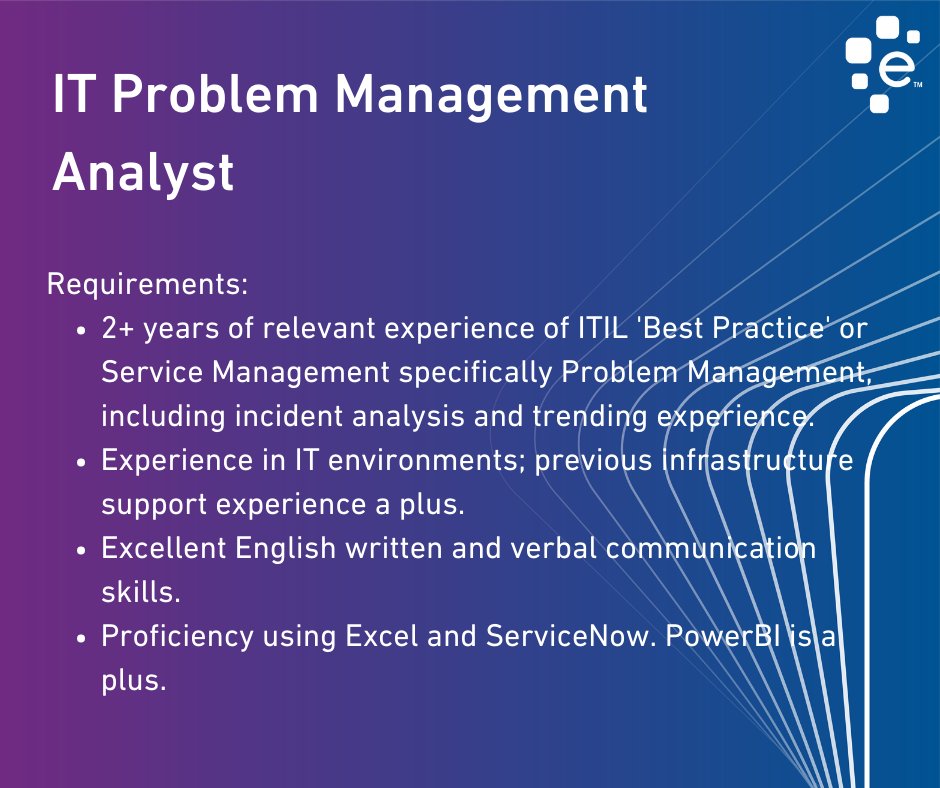 e™

IT Problem Management Analyst

Requirements:

- 2+ years of relevant experience of ITIL 'Best Practice' or Service Management specifically Problem Management, including incident analysis and trending experience.
- Experience in IT environments; previous infrastructure support experience a plus.
- Excellent English written and verbal communication skills.
- Proficiency using Excel and ServiceNow. PowerBI is a plus.